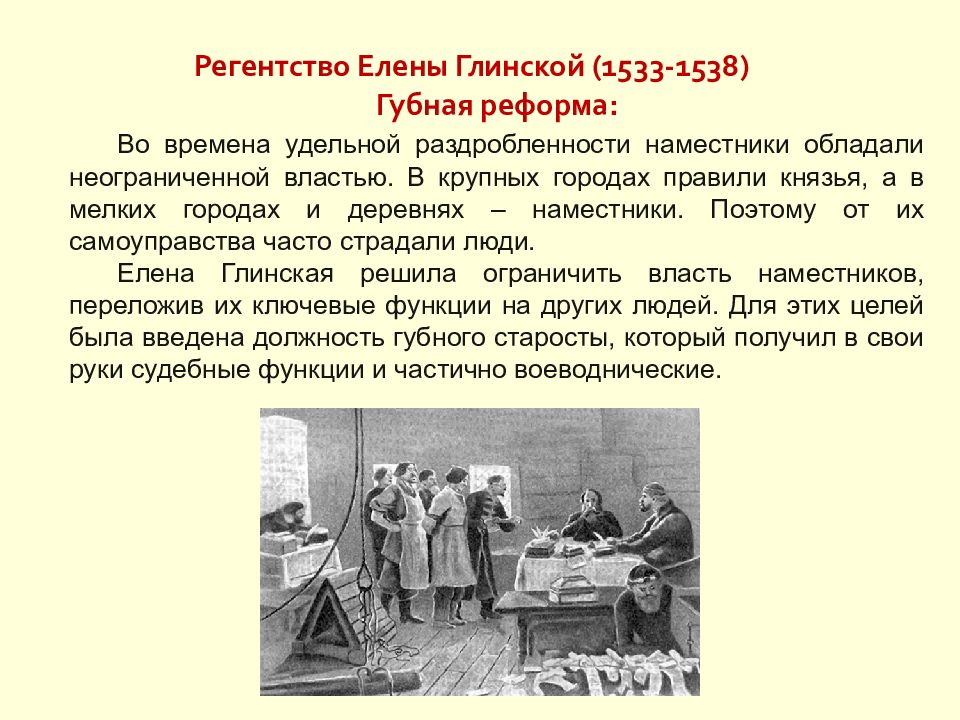 Регентство Елены Глинской (1533-1538)
Губная реформа:

Во времена удельной раздробленности наместники обладали неограниченной властью. В крупных городах правили князья, а в мелких городах и деревнях – наместники. Поэтому от их самоуправства часто страдали люди.

Елена Глинская решила ограничить власть наместников, переложив их ключевые функции на других людей. Для этих целей была введена должность губного старосты, который получил в свои руки судебные функции и частично воеводнические.